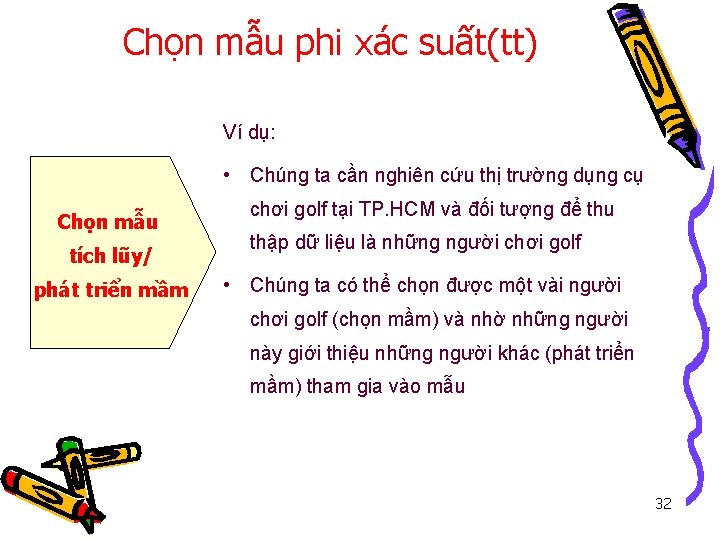 Chọn mẫu phi xác suất(tt)

Chọn mẫu tích lũy/ phát triển mầm

Ví dụ:

• Chúng ta cần nghiên cứu thị trường dụng cụ chơi golf tại TP.HCM và đối tượng để thu thập dữ liệu là những người chơi golf

• Chúng ta có thể chọn được một vài người chơi golf (chọn mầm) và nhờ những người này giới thiệu những người khác (phát triển mầm) tham gia vào mẫu

32